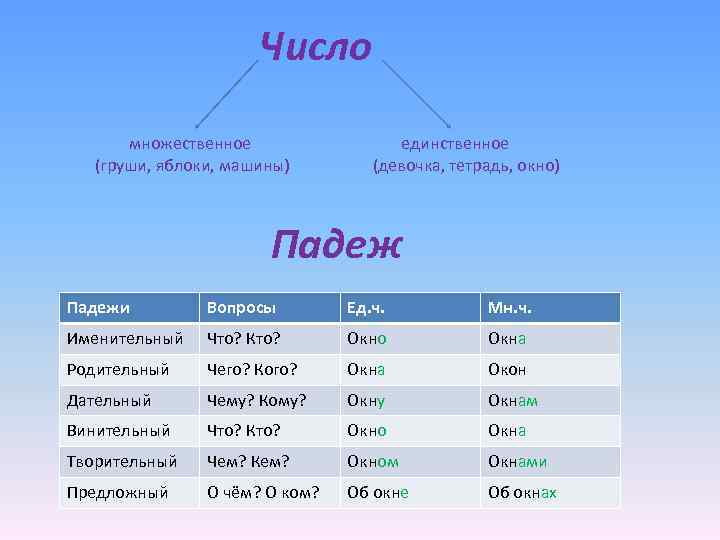 Число

множественное
(груши, яблоки, машины)

единственное
(девочка, тетрадь, окно)

Падеж

| Падежи | Вопросы | Ед.ч. | Мн.ч. |
|---|---|---|---|
| Именительный | Что? Кто? | Окно | Окна |
| Родительный | Чего? Кого? | Окна | Окон |
| Дательный | Чему? Кому? | Окну | Окнам |
| Винительный | Что? Кто? | Окно | Окна |
| Творительный | Чем? Кем? | Окном | Окнами |
| Предложный | О чём? О ком? | Об окне | Об окнах |